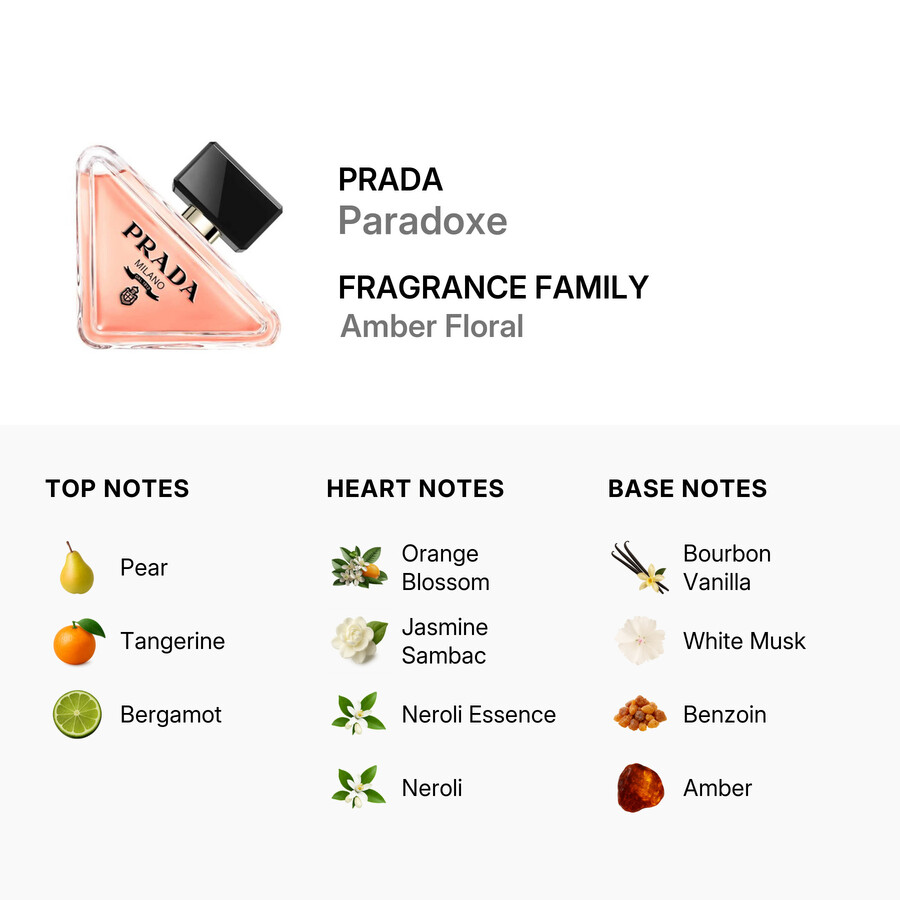 PRADA
MILANO

PRADA
Paradoxe

FRAGRANCE FAMILY
Amber Floral

TOP NOTES

Pear

Tangerine

Bergamot

HEART NOTES

Orange Blossom

Jasmine Sambac

Neroli Essence

Neroli

BASE NOTES

Bourbon Vanilla

White Musk

Benzoin

Amber